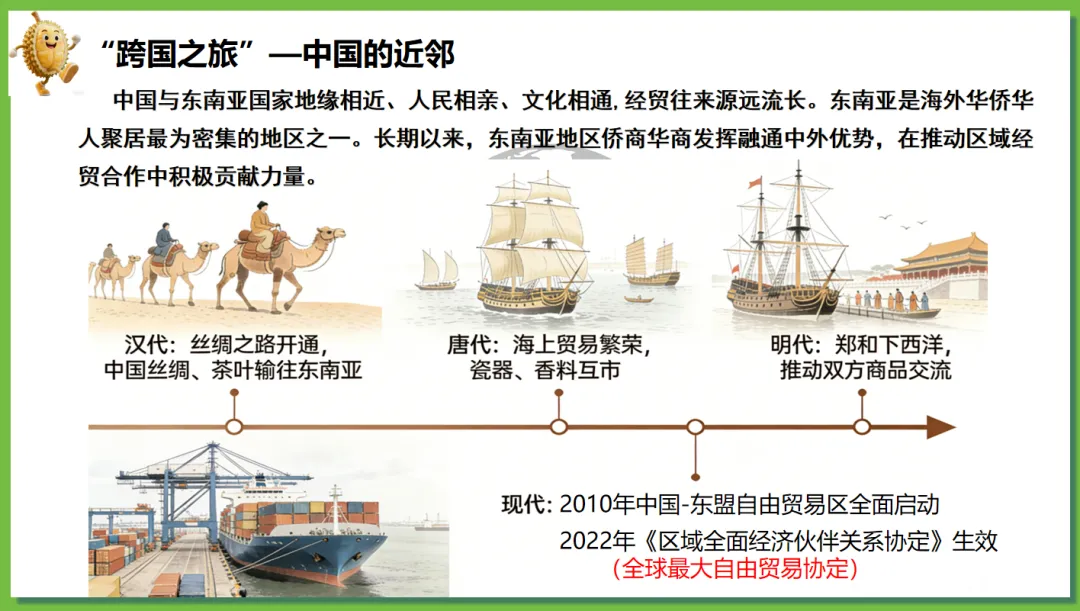 “跨国之旅”—中国的近邻

中国与东南亚国家地缘相近、人民相亲、文化相通, 经贸往来源远流长。东南亚是海外华侨华人聚居最为密集的地区之一。长期以来，东南亚地区侨商华商发挥融通中外优势，在推动区域经贸合作中积极贡献力量。

汉代：丝绸之路开通，中国丝绸、茶叶输往东南亚

唐代：海上贸易繁荣，瓷器、香料互市

明代：郑和下西洋，推动双方商品交流

现代: 2010年中国-东盟自由贸易区全面启动

2022年《区域全面经济伙伴关系协定》生效

(全球最大自由贸易协定)